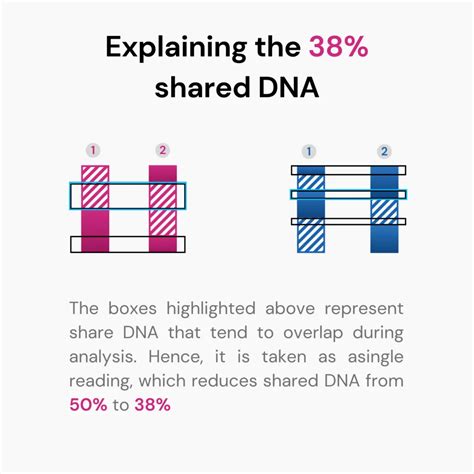 Explaining the 38% shared DNA

1 2

1 2

The boxes highlighted above represent share DNA that tend to overlap during analysis. Hence, it is taken as asingle reading, which reduces shared DNA from 50% to 38%